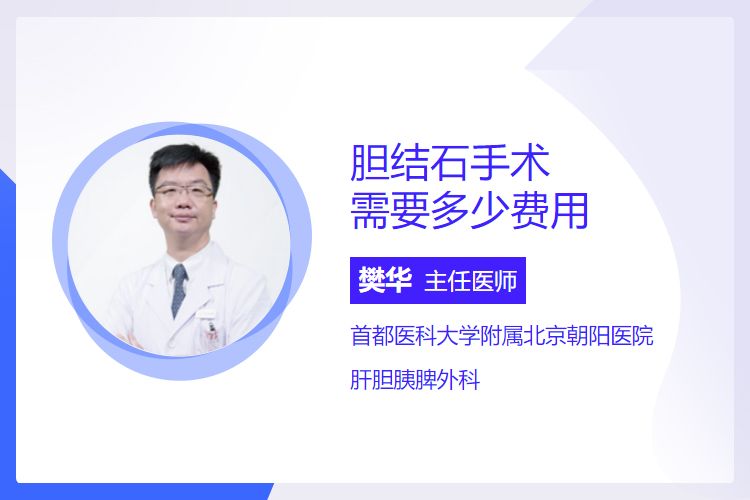 胆结石手术
需要多少费用

樊华 主任医师

首都医科大学附属北京朝阳医院

肝胆胰脾外科